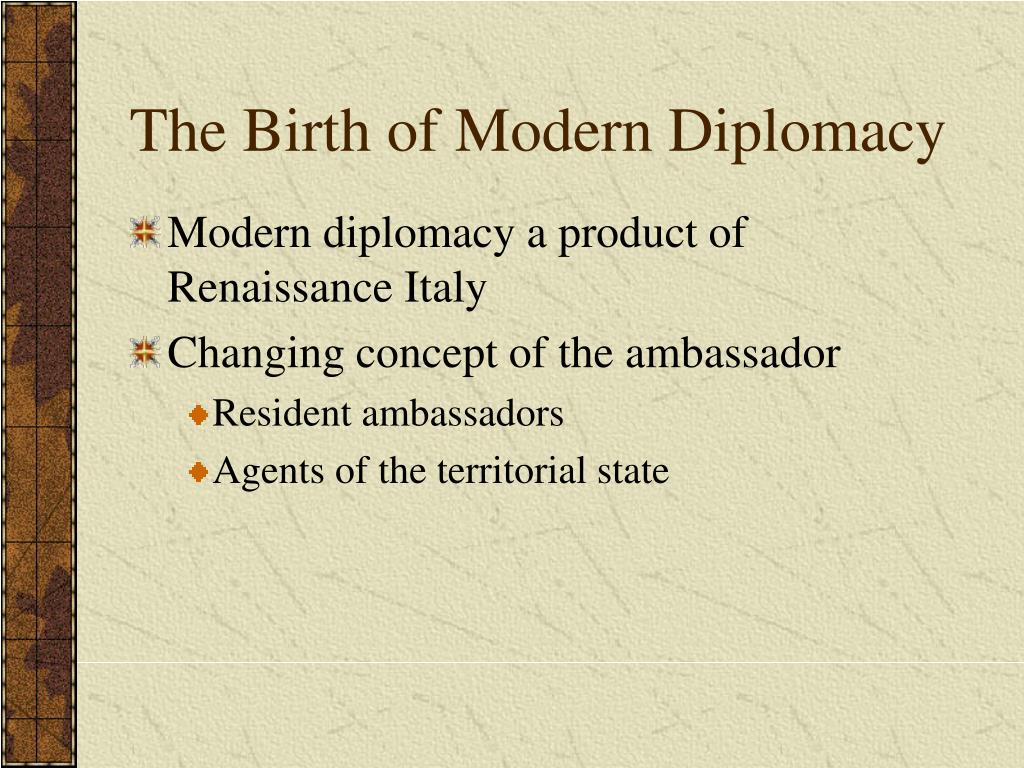 The Birth of Modern Diplomacy

Modern diplomacy a product of Renaissance Italy

Changing concept of the ambassador

Resident ambassadors

Agents of the territorial state